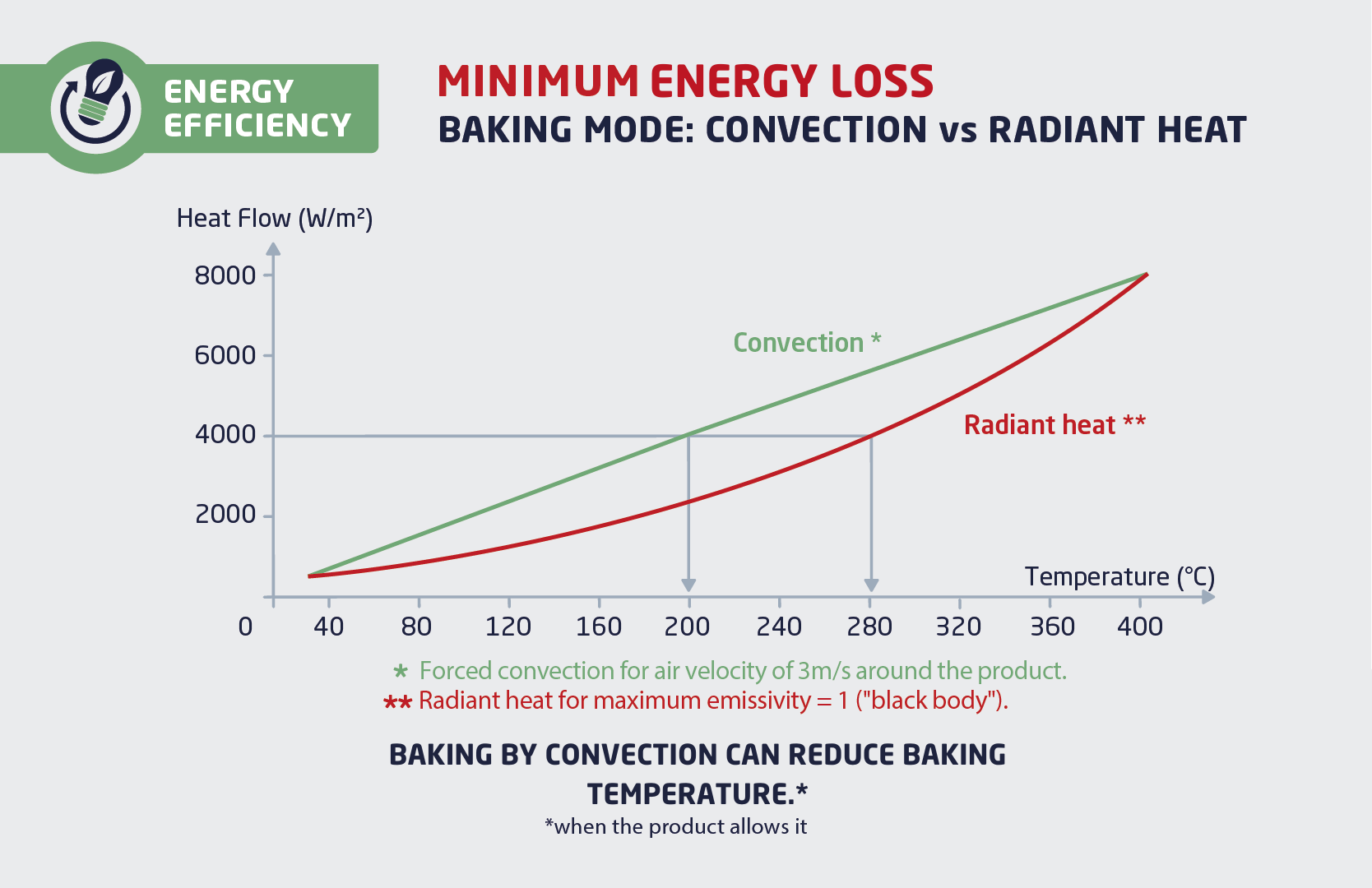 ENERGY EFFICIENCY

MINIMUM ENERGY LOSS
BAKING MODE: CONVECTION vs RADIANT HEAT

Heat Flow (W/m²)

8000
6000
4000
2000

Convection *
Radiant heat **

Temperature (°C)

0 40 80 120 160 200 240 280 320 360 400

* Forced convection for air velocity of 3m/s around the product.
** Radiant heat for maximum emissivity = 1 ("black body").

BAKING BY CONVECTION CAN REDUCE BAKING TEMPERATURE.*
*when the product allows it